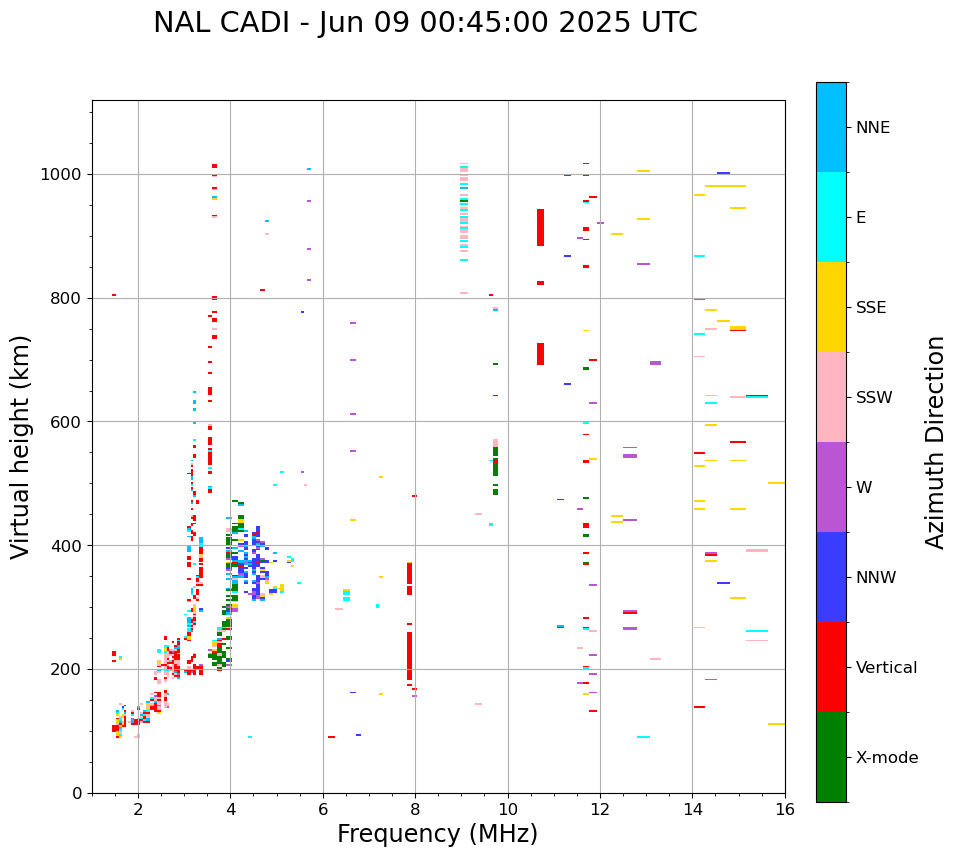 NAL CADI - Jun 09 00:45:00 2025 UTC

Virtual height (km)
1000
800
600
400
200
0

2
4
6
8
10
12
14
16
Frequency (MHz)

NNE
E
SSE
SSW
W
NNW
Vertical
X-mode
Azimuth Direction